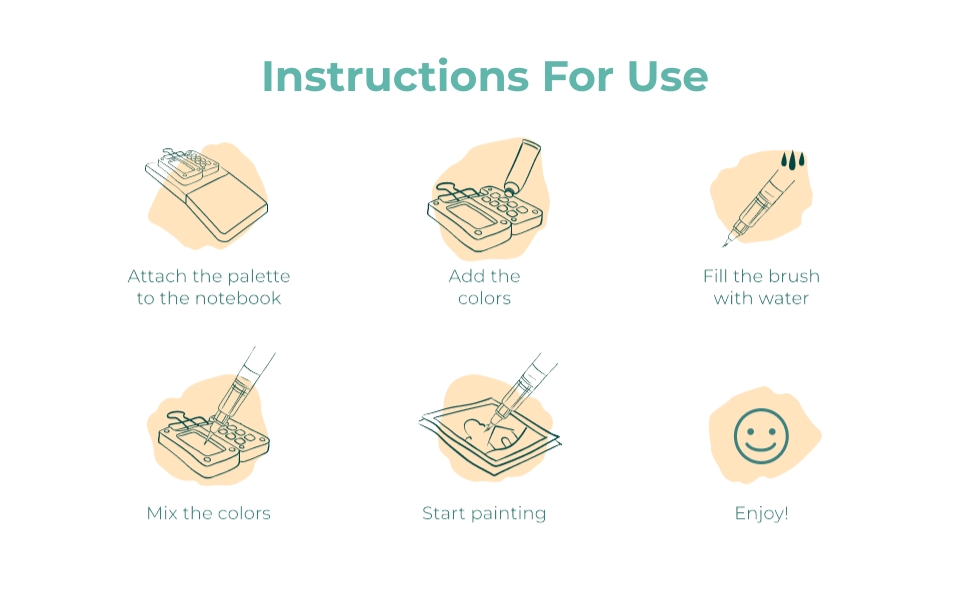 Instructions For Use

Attach the palette to the notebook

Add the colors

Fill the brush with water

Mix the colors

Start painting

Enjoy!